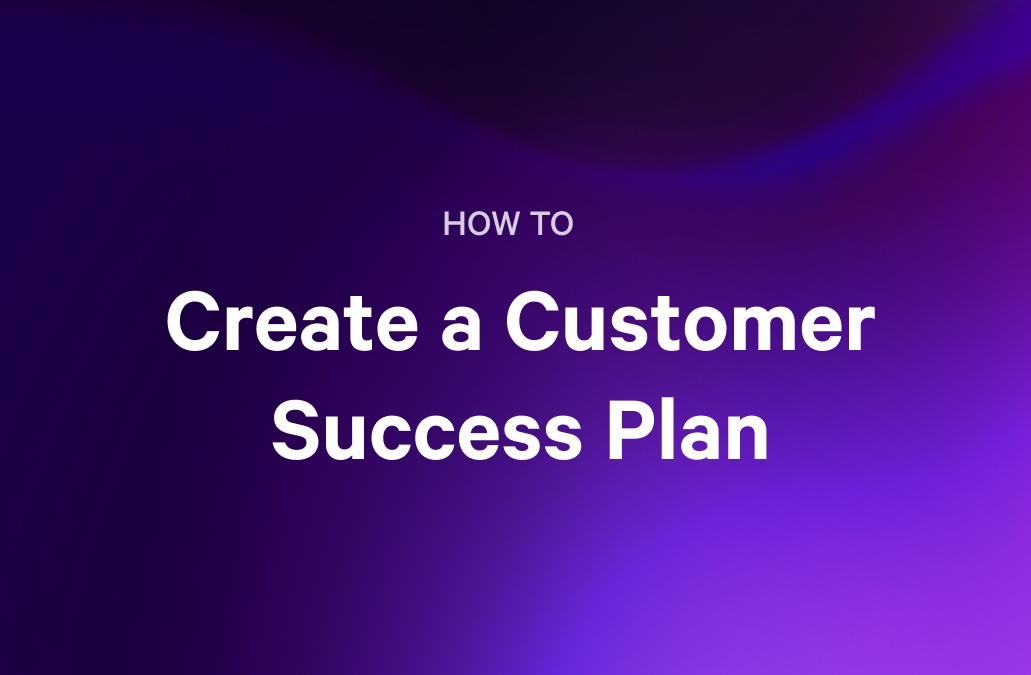 HOW TO

Create a Customer Success Plan